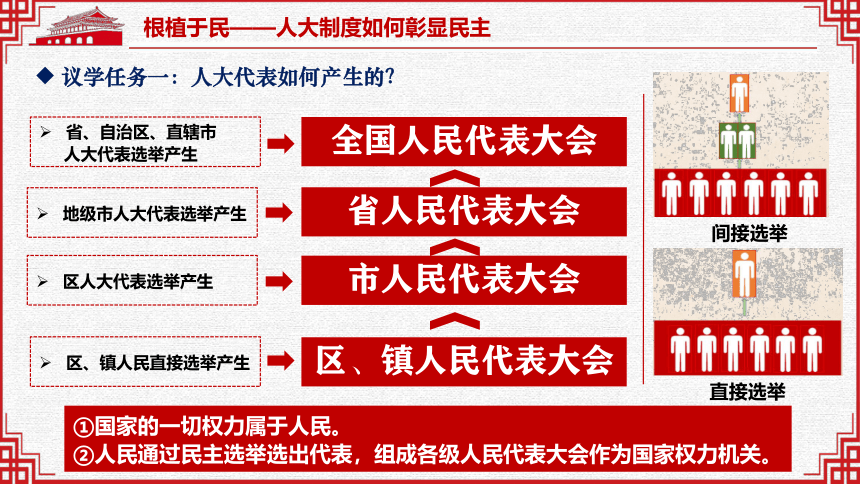 根植于民——人大制度如何彰显民主

◆ 议学任务一：人大代表如何产生的?

➢ 省、自治区、直辖市人大代表选举产生

全国人民代表大会

➢ 地级市人大代表选举产生

省人民代表大会

➢ 区人大代表选举产生

市人民代表大会

➢ 区、镇人民直接选举产生

区、镇人民代表大会

间接选举

直接选举

①国家的一切权力属于人民。
②人民通过民主选举选出代表，组成各级人民代表大会作为国家权力机关。